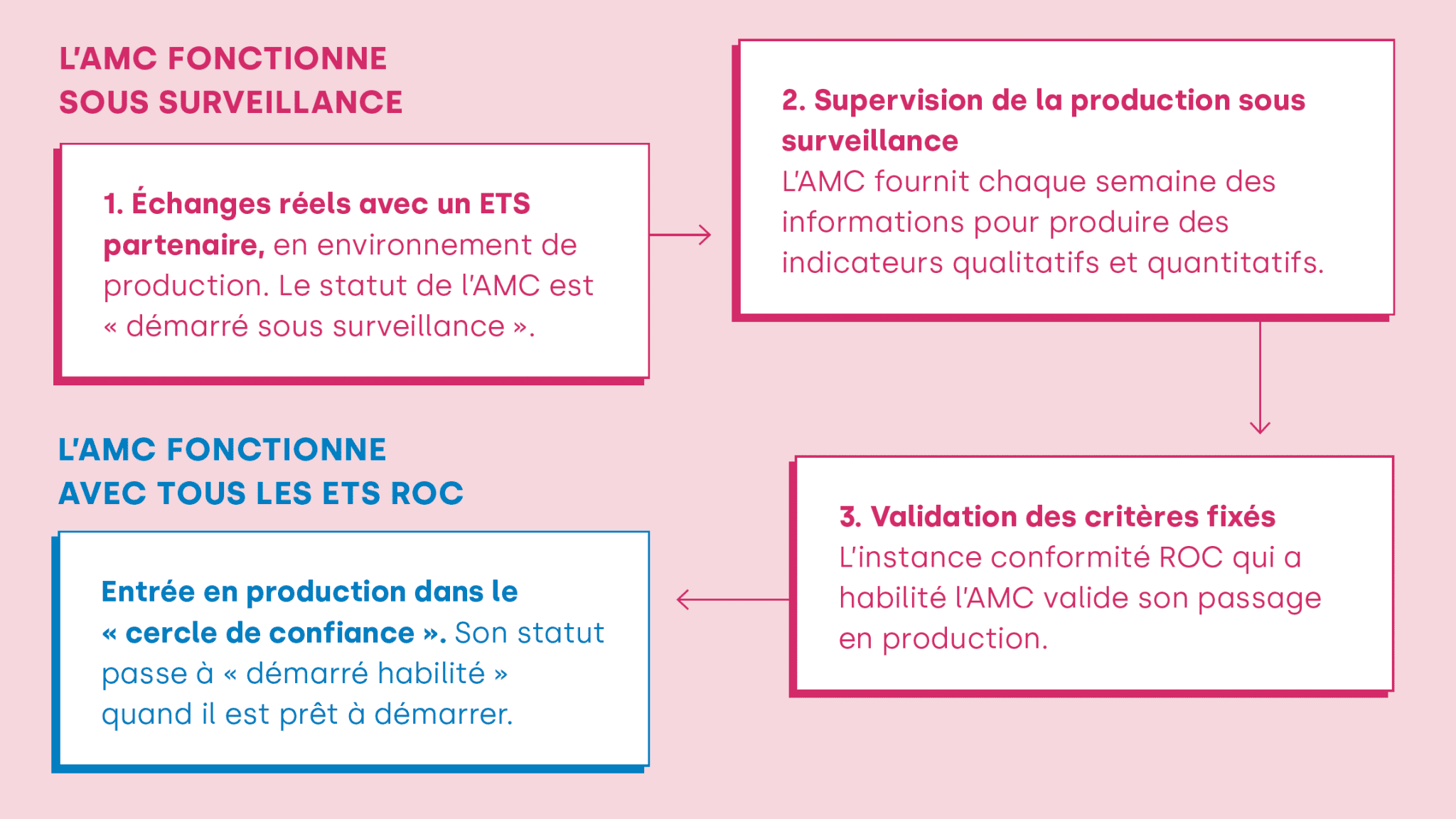 L'AMC FONCTIONNE SOUS SURVEILLANCE

1. Échanges réels avec un ETS partenaire, en environnement de production. Le statut de l'AMC est « démarré sous surveillance ».

2. Supervision de la production sous surveillance
L'AMC fournit chaque semaine des informations pour produire des indicateurs qualitatifs et quantitatifs.

3. Validation des critères fixés
L'instance conformité ROC qui a habilité l'AMC valide son passage en production.

L'AMC FONCTIONNE AVEC TOUS LES ETS ROC

Entrée en production dans le « cercle de confiance ». Son statut passe à « démarré habilité » quand il est prêt à démarrer.